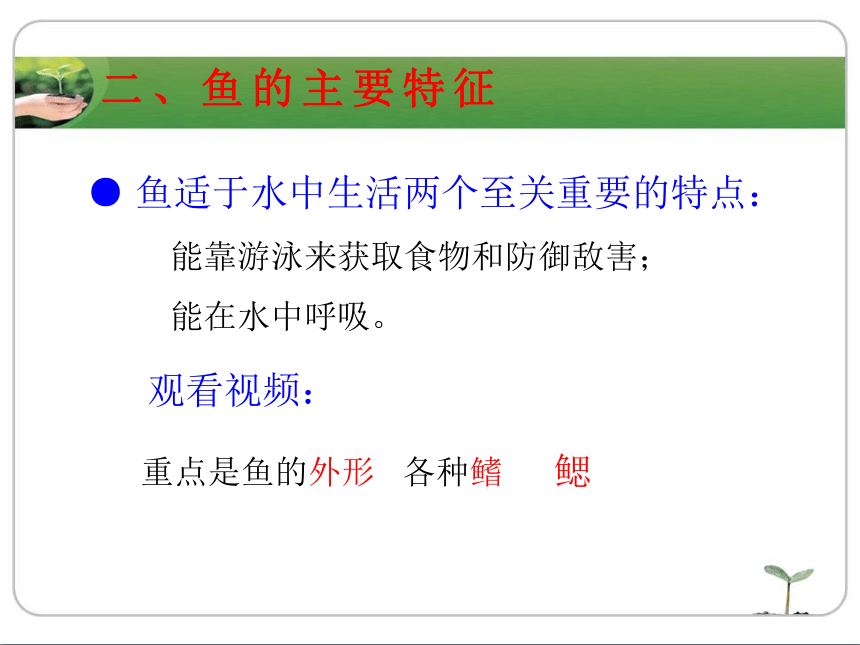 二、鱼的主要特征

● 鱼适于水中生活两个至关重要的特点：

能靠游泳来获取食物和防御敌害；

能在水中呼吸。

观看视频：

重点是鱼的外形 各种鳍 鳃